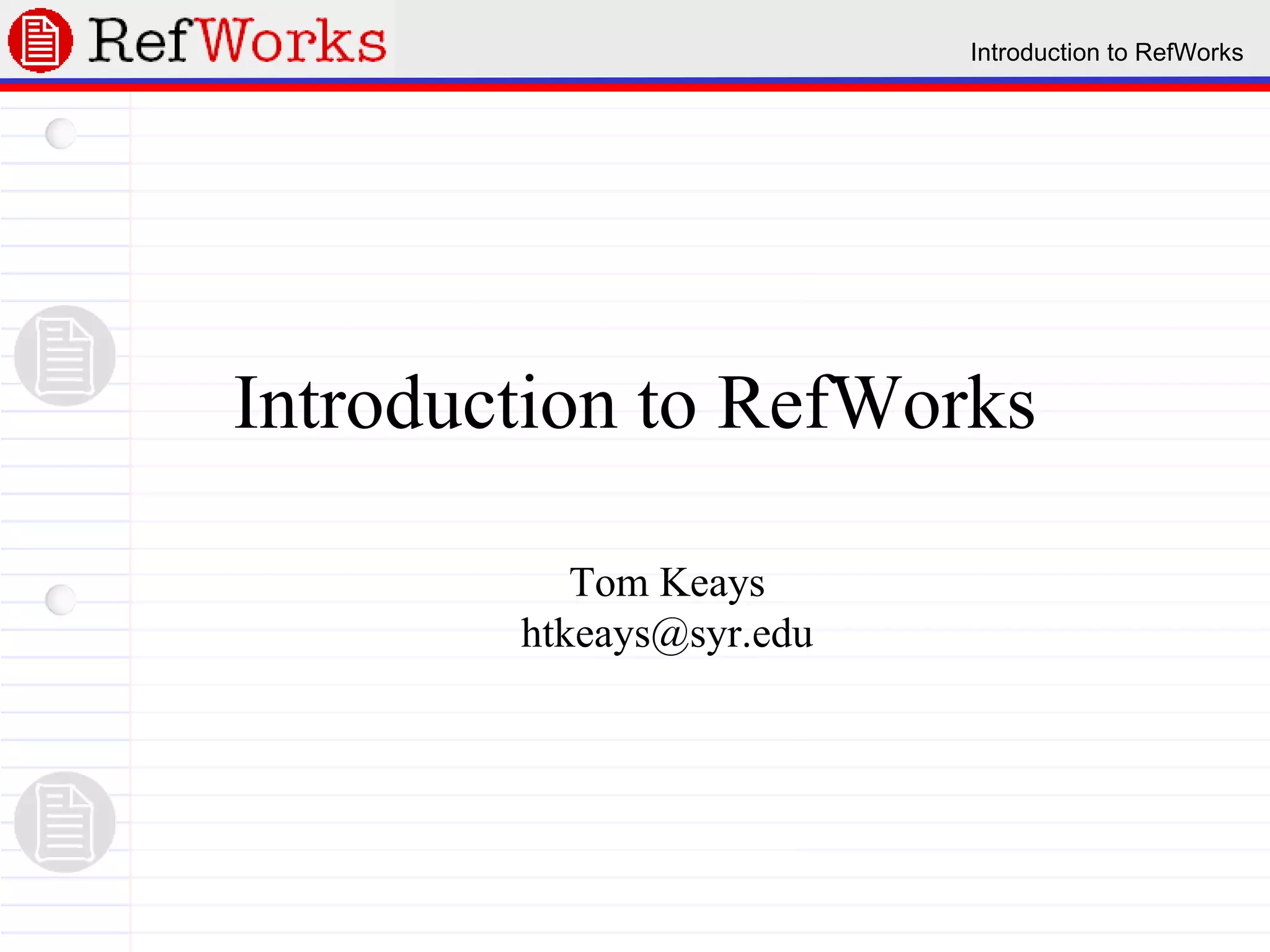 RefWorks

Introduction to RefWorks

Introduction to RefWorks

Tom Keays
htkeays@syr.edu